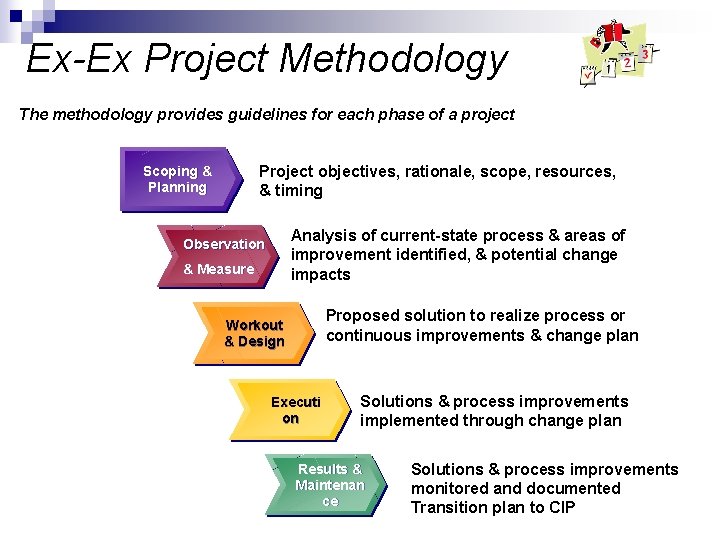 Ex-Ex Project Methodology

1 2 3

The methodology provides guidelines for each phase of a project

Scoping & Planning

Project objectives, rationale, scope, resources, & timing

Observation & Measure

Analysis of current-state process & areas of improvement identified, & potential change impacts

Workout & Design

Proposed solution to realize process or continuous improvements & change plan

Executi on

Solutions & process improvements implemented through change plan

Results & Maintenan ce

Solutions & process improvements monitored and documented
Transition plan to CIP